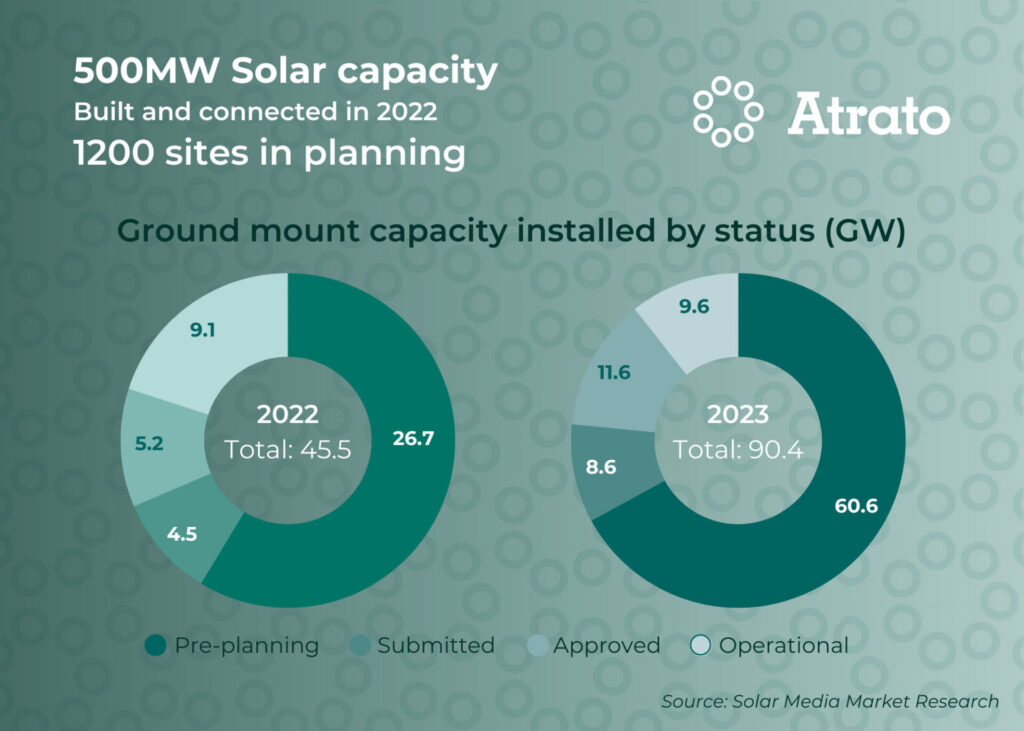 500MW Solar capacity
Built and connected in 2022
1200 sites in planning

Atrato

Ground mount capacity installed by status (GW)

9.1
5.2
4.5
26.7
2022
Total: 45.5

9.6
11.6
8.6
60.6
2023
Total: 90.4

Pre-planning Submitted Approved Operational

Source: Solar Media Market Research